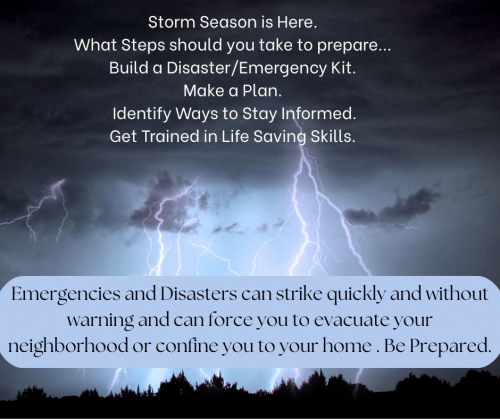 Storm Season is Here.
What Steps should you take to prepare...
Build a Disaster/Emergency Kit.
Make a Plan.
Identify Ways to Stay Informed.
Get Trained in Life Saving Skills.

Emergencies and Disasters can strike quickly and without warning and can force you to evacuate your neighborhood or confine you to your home . Be Prepared.